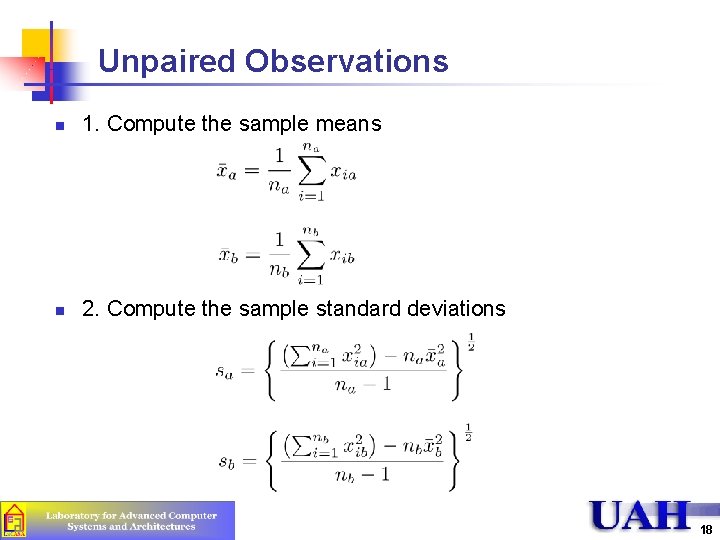 Unpaired Observations

1. Compute the sample means

$\bar{x}_a = \frac{1}{n_a} \sum_{i=1}^{n_a} x_{ia}$

$\bar{x}_b = \frac{1}{n_b} \sum_{i=1}^{n_b} x_{ib}$

2. Compute the sample standard deviations

$s_a = \left\{ \frac{\left(\sum_{i=1}^{n_a} x_{ia}^2\right) - n_a \bar{x}_a^2}{n_a - 1} \right\}^{\frac{1}{2}}$

$s_b = \left\{ \frac{\left(\sum_{i=1}^{n_b} x_{ib}^2\right) - n_b \bar{x}_b^2}{n_b - 1} \right\}^{\frac{1}{2}}$

Laboratory for Advanced Computer Systems and Architectures

UAH

18